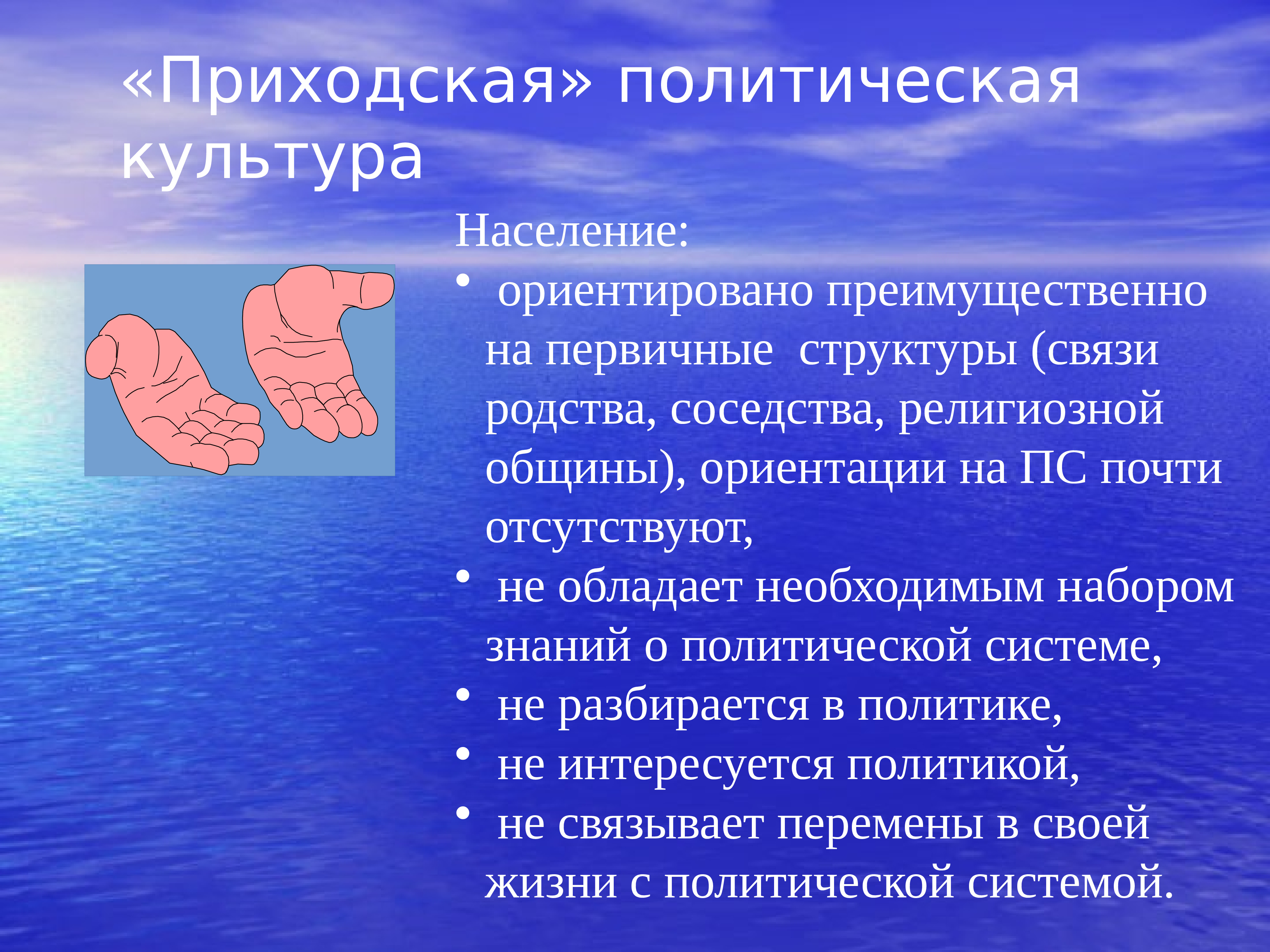 «Приходская» политическая культура

Население:

• ориентировано преимущественно на первичные структуры (связи родства, соседства, религиозной общины), ориентации на ПС почти отсутствуют,
• не обладает необходимым набором знаний о политической системе,
• не разбирается в политике,
• не интересуется политикой,
• не связывает перемены в своей жизни с политической системой.